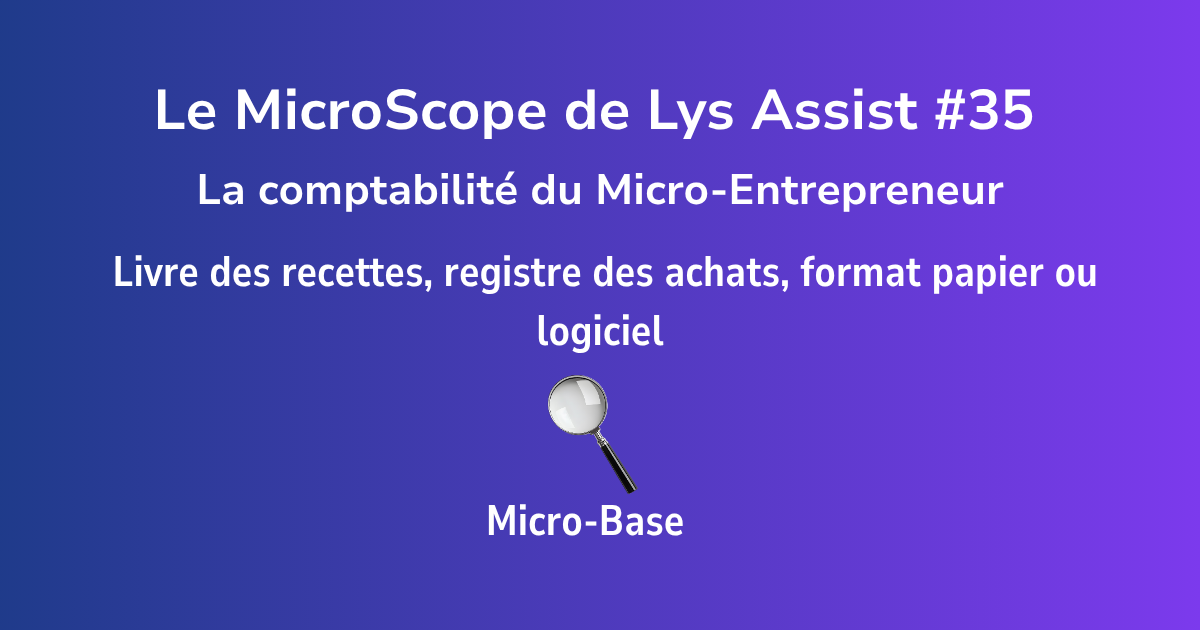 Le MicroScope de Lys Assist #35

La comptabilité du Micro-Entrepreneur

Livre des recettes, registre des achats, format papier ou logiciel

Micro-Base